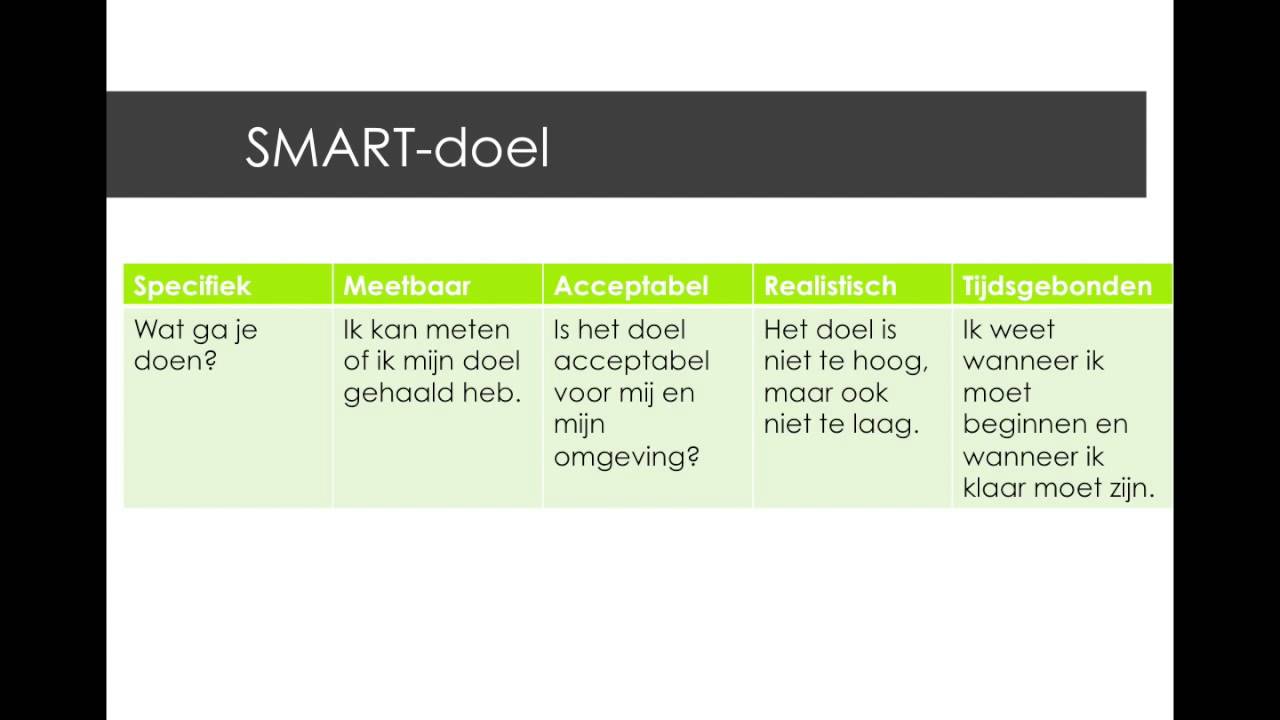 SMART-doel

| Specifiek | Meetbaar | Acceptabel | Realistisch | Tijdsgebonden |
|---|---|---|---|---|
| Wat ga je doen? | Ik kan meten of ik mijn doel gehaald heb. | Is het doel acceptabel voor mij en mijn omgeving? | Het doel is niet te hoog, maar ook niet te laag. | Ik weet wanneer ik moet beginnen en wanneer ik klaar moet zijn. |